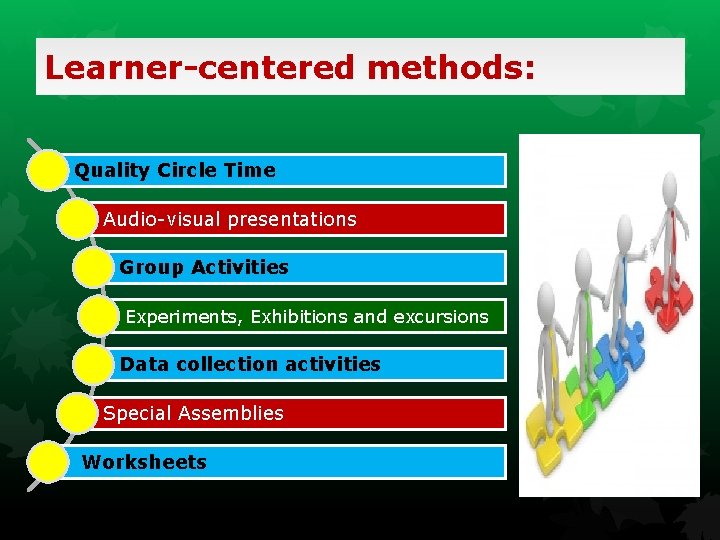 Learner-centered methods:

Quality Circle Time

Audio-visual presentations

Group Activities

Experiments, Exhibitions and excursions

Data collection activities

Special Assemblies

Worksheets